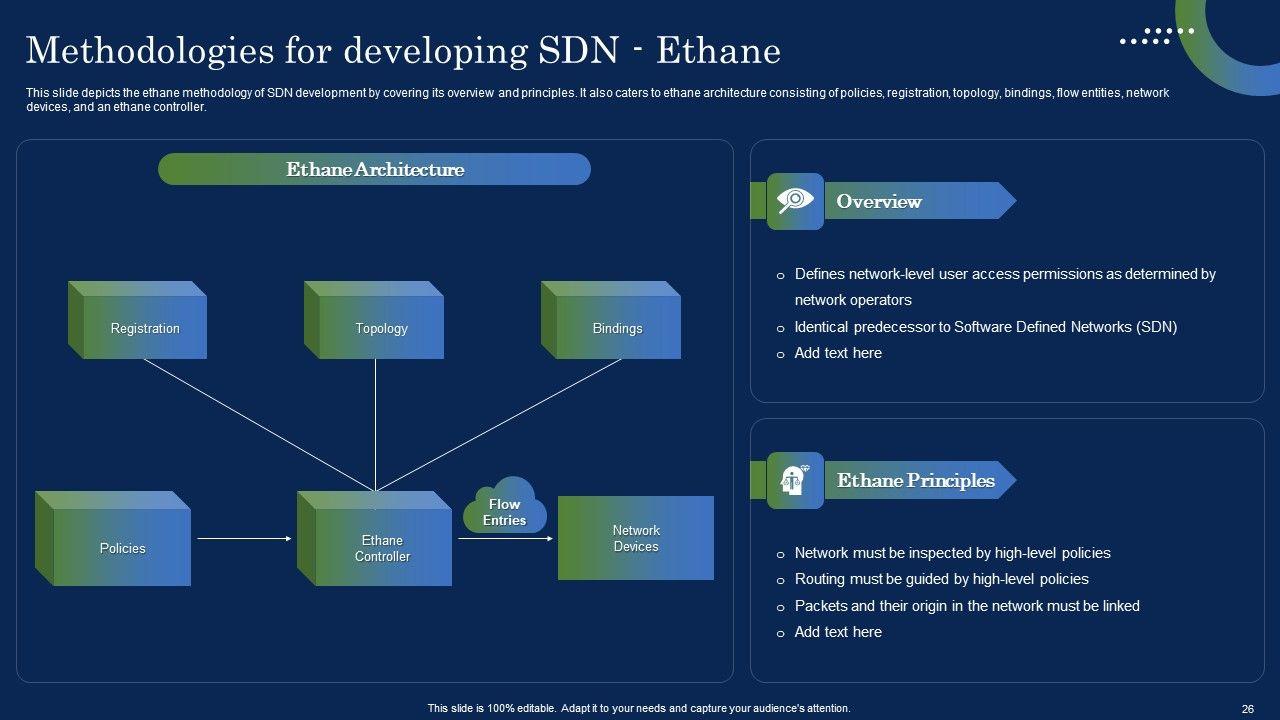 Methodologies for developing SDN - Ethane

This slide depicts the ethane methodology of SDN development by covering its overview and principles. It also caters to ethane architecture consisting of policies, registration, topology, bindings, flow entities, network devices, and an ethane controller.

Ethane Architecture

Registration

Topology

Bindings

Policies

Ethane Controller

Flow Entries

Network Devices

Overview

o Defines network-level user access permissions as determined by network operators
o Identical predecessor to Software Defined Networks (SDN)
o Add text here

Ethane Principles

o Network must be inspected by high-level policies
o Routing must be guided by high-level policies
o Packets and their origin in the network must be linked
o Add text here

This slide is 100% editable. Adapt it to your needs and capture your audience's attention.

26